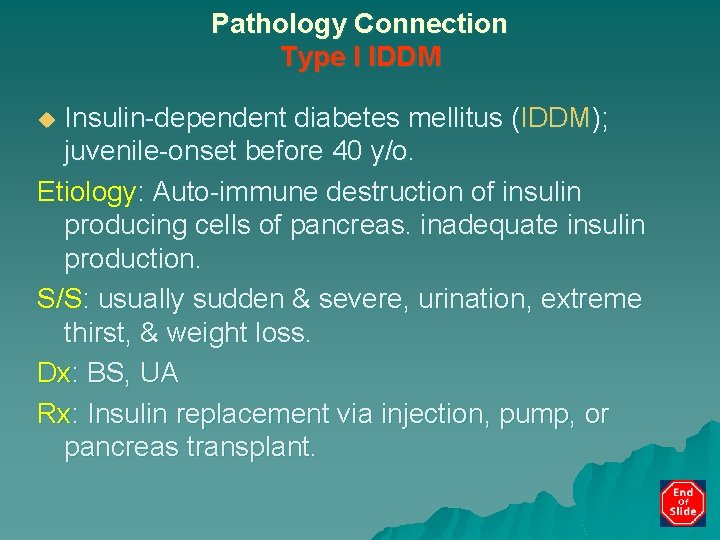 Pathology Connection
Type I IDDM

Insulin-dependent diabetes mellitus (IDDM); juvenile-onset before 40 y/o.

Etiology: Auto-immune destruction of insulin producing cells of pancreas. inadequate insulin production.

S/S: usually sudden & severe, urination, extreme thirst, & weight loss.

Dx: BS, UA

Rx: Insulin replacement via injection, pump, or pancreas transplant.

End of Slide